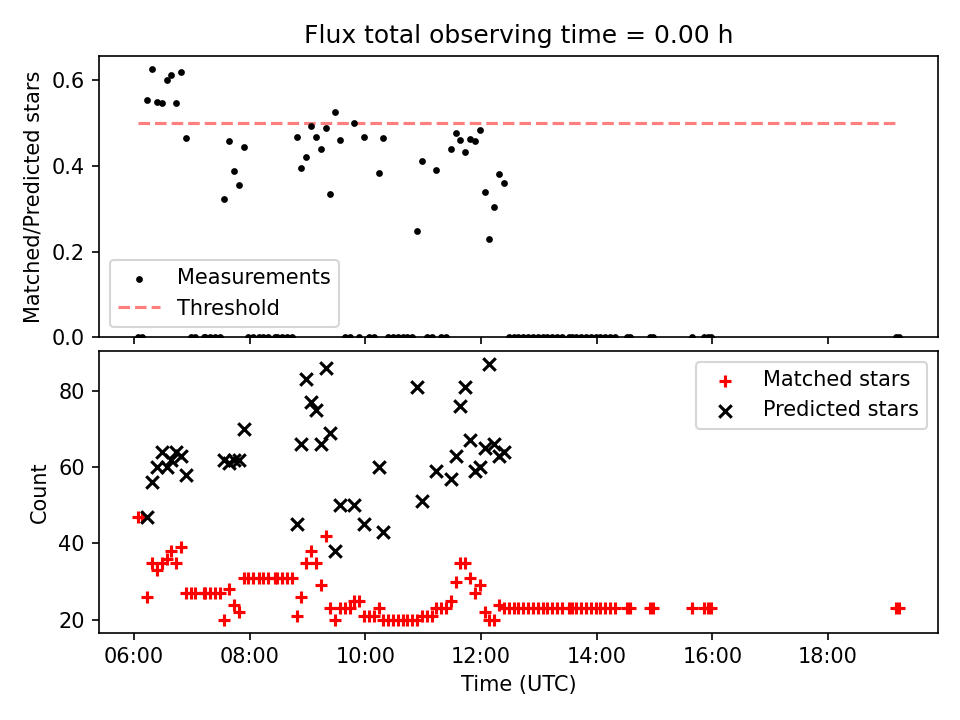 Flux total observing time = 0.00 h

Matched/Predicted stars

0.6
0.4
0.2
0.0

Measurements
Threshold

Count

80
60
40
20

Matched stars
Predicted stars

06:00 08:00 10:00 12:00 14:00 16:00 18:00

Time (UTC)